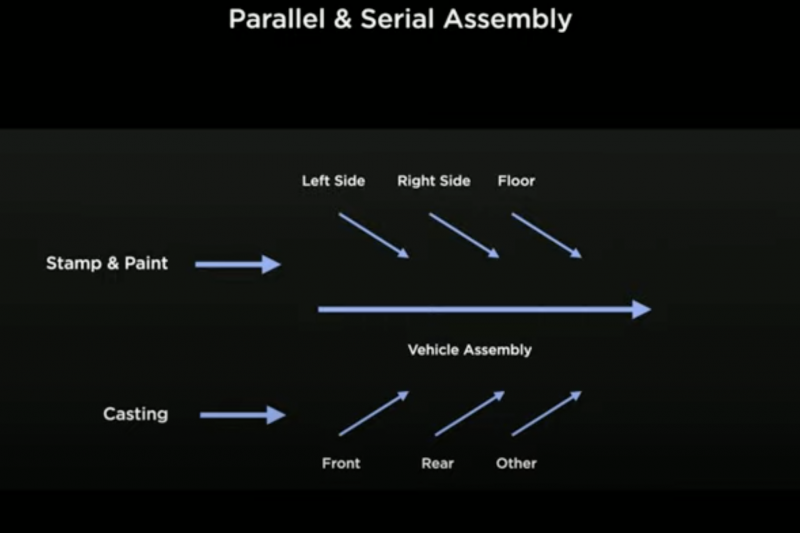 Parallel & Serial Assembly

Left Side
Right Side
Floor

Stamp & Paint

Vehicle Assembly

Casting

Front
Rear
Other